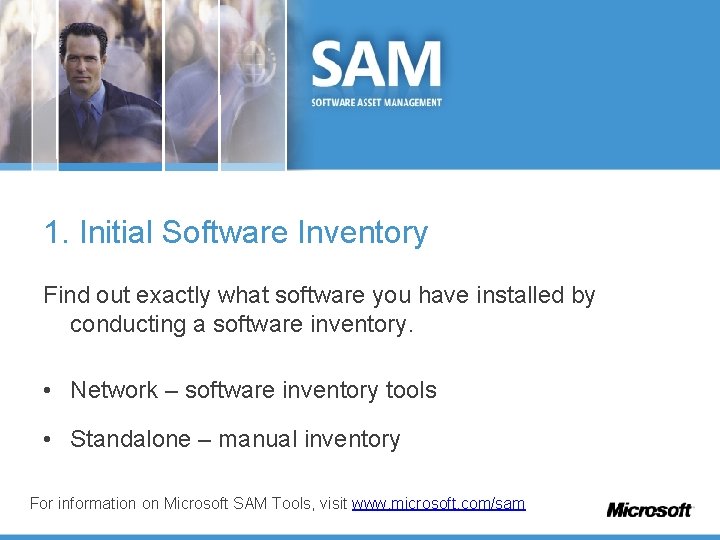 SAM
SOFTWARE ASSET MANAGEMENT

1. Initial Software Inventory

Find out exactly what software you have installed by conducting a software inventory.

• Network – software inventory tools

• Standalone – manual inventory

For information on Microsoft SAM Tools, visit www.microsoft.com/sam

Microsoft